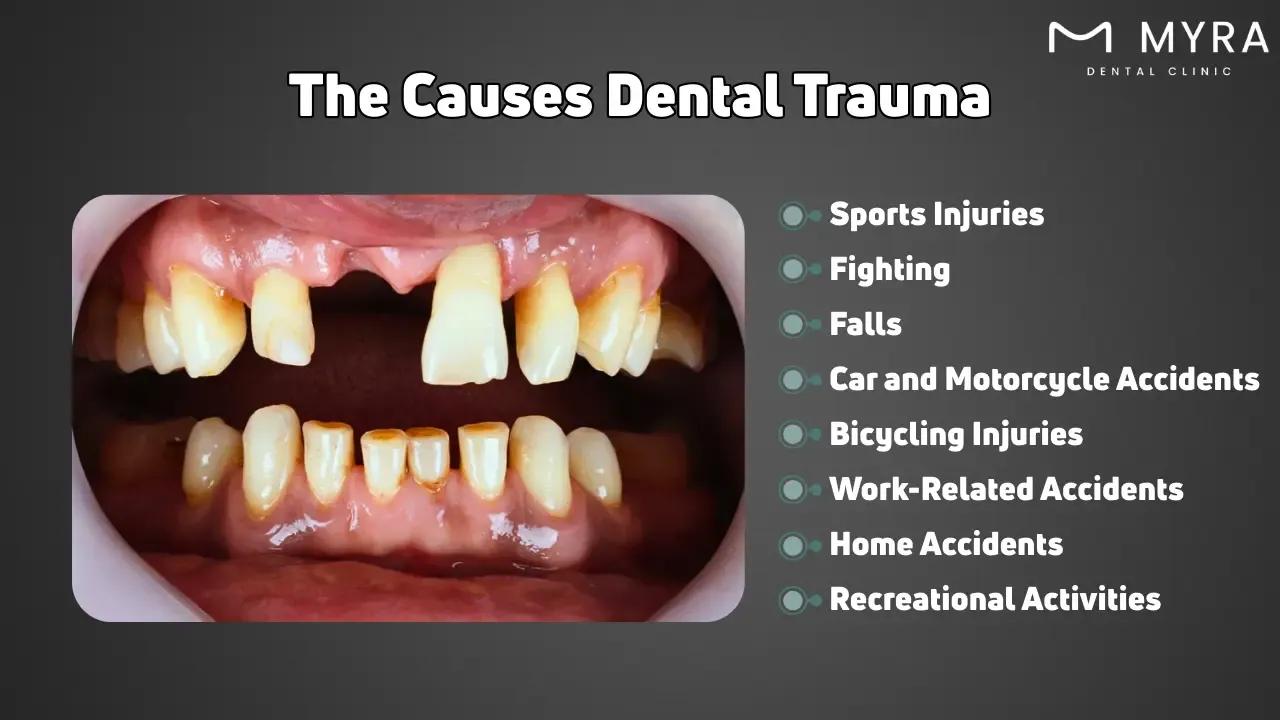 MYRA
DENTAL CLINIC

The Causes Dental Trauma

Sports Injuries
Fighting
Falls
Car and Motorcycle Accidents
Bicycling Injuries
Work-Related Accidents
Home Accidents
Recreational Activities